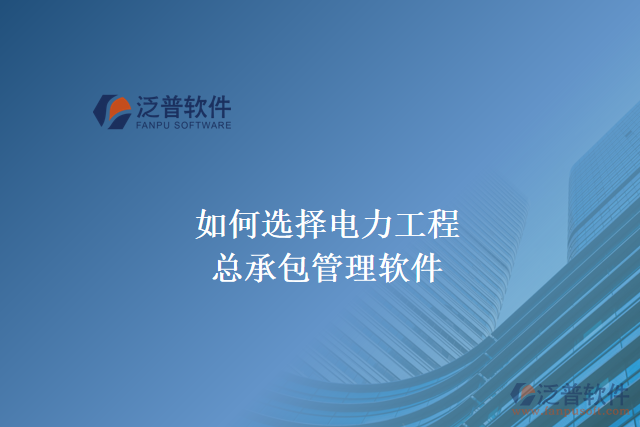 泛普软件
FANPU SOFTWARE

如何选择电力工程
总承包管理软件

泛普软件
www.fanpusoft.com